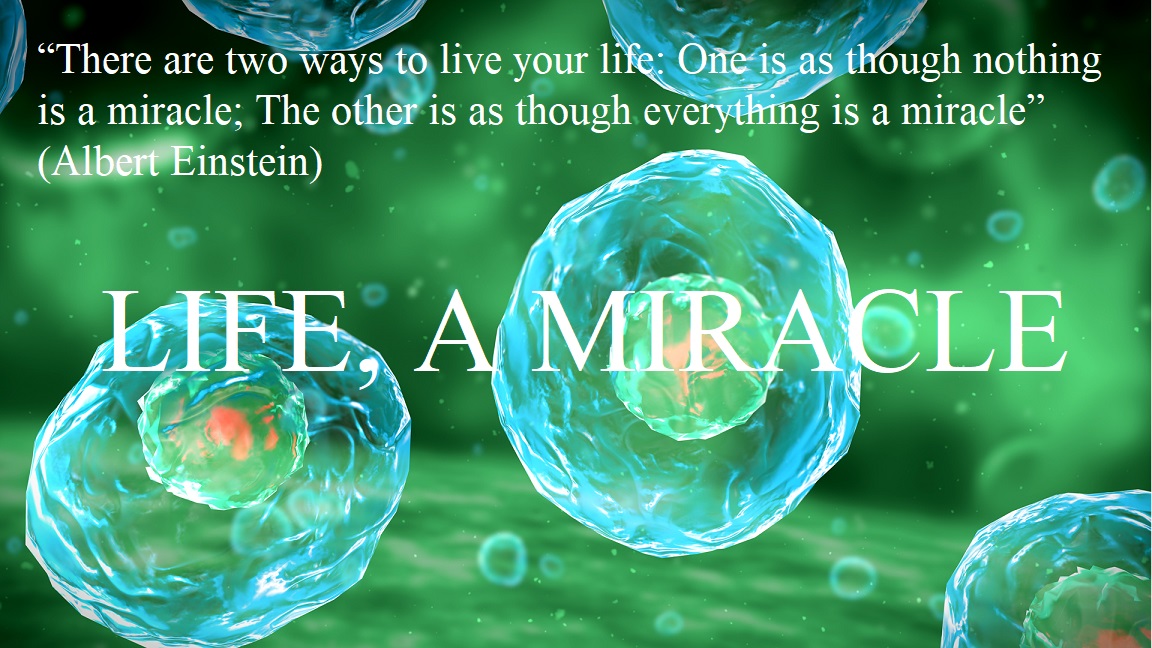 “There are two ways to live your life: One is as though nothing is a miracle; The other is as though everything is a miracle” (Albert Einstein)

LIFE, A MIRACLE